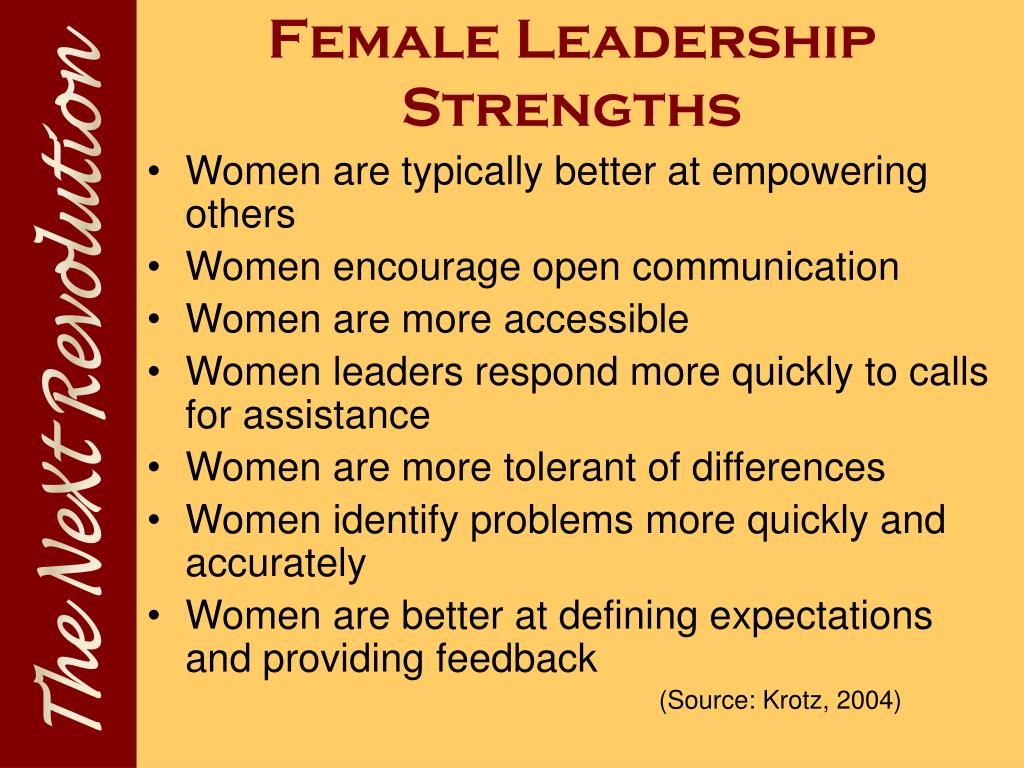 The Next Revolution

Female Leadership Strengths

• Women are typically better at empowering others
• Women encourage open communication
• Women are more accessible
• Women leaders respond more quickly to calls for assistance
• Women are more tolerant of differences
• Women identify problems more quickly and accurately
• Women are better at defining expectations and providing feedback

(Source: Krotz, 2004)